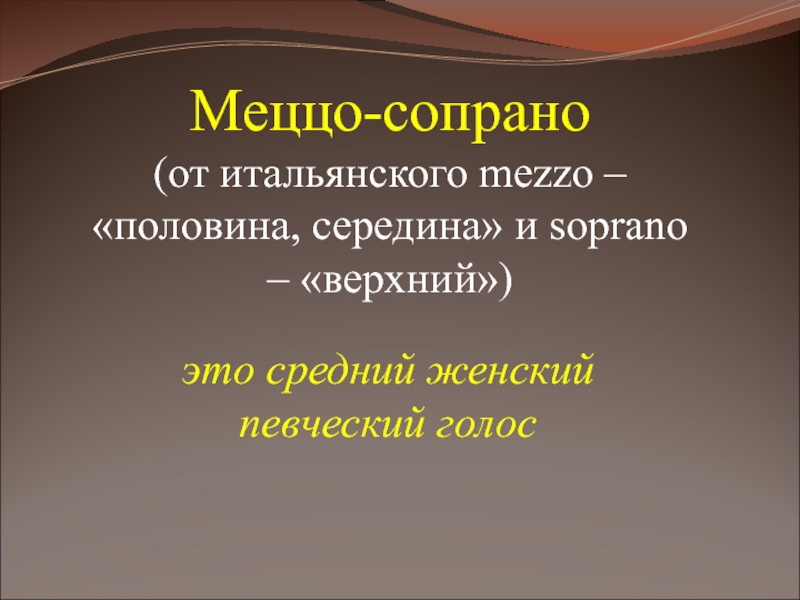 Меццо-сопрано

(от итальянского mezzo – «половина, середина» и soprano – «верхний»)

это средний женский певческий голос